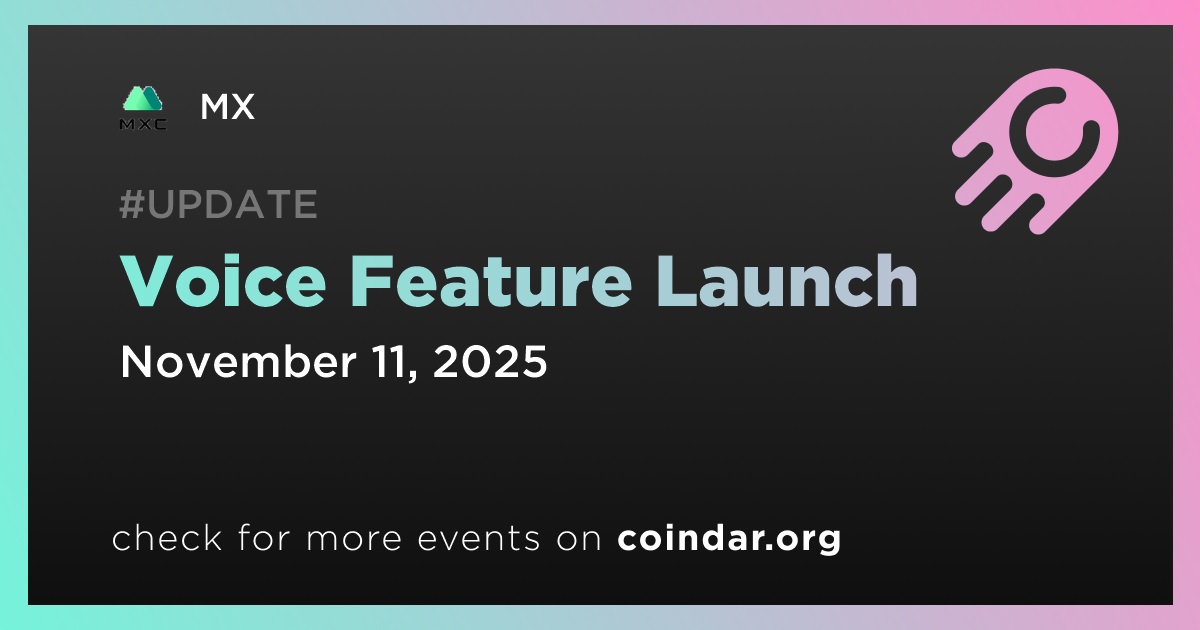 MXC

MX

#UPDATE

Voice Feature Launch

November 11, 2025

check for more events on coindar.org